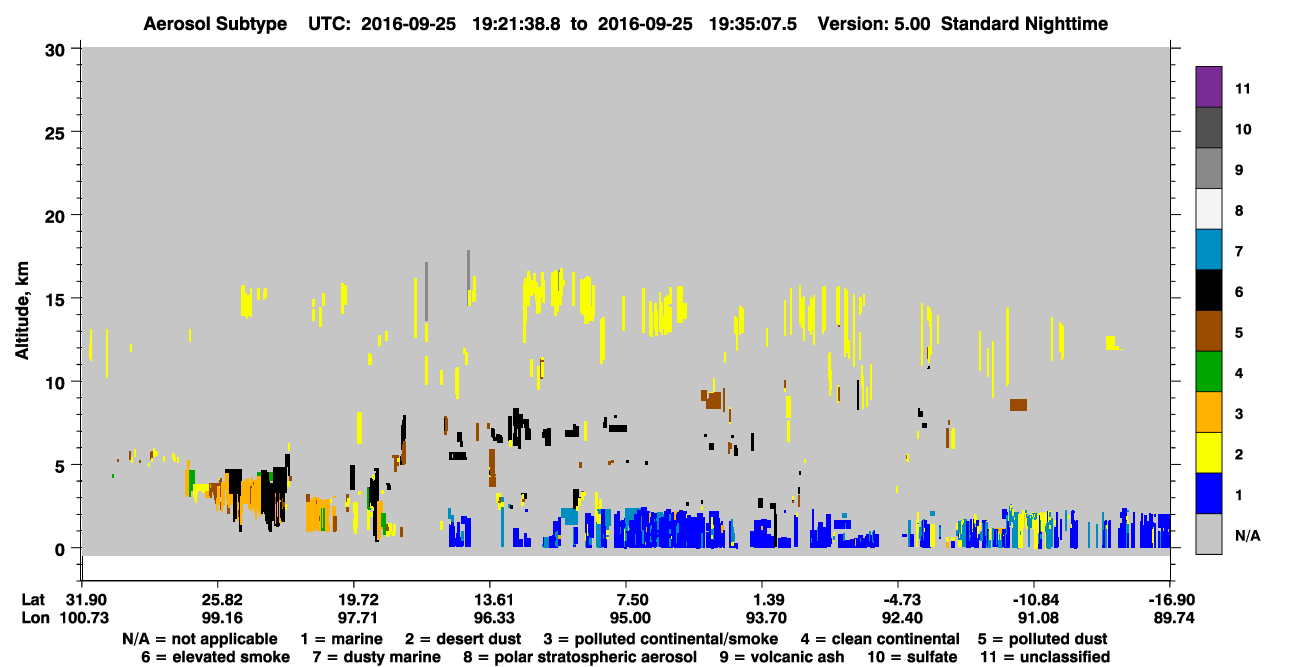 Aerosol Subtype UTC: 2016-09-25 19:21:38.8 to 2016-09-25 19:35:07.5 Version: 5.00 Standard Nighttime

Altitude, km

30
25
20
15
10
5
0

11
10
9
8
7
6
5
4
3
2
1
N/A

| Lat | 31.90 | 25.82 | 19.72 | 13.61 | 7.50 | 1.39 | -4.73 | -10.84 | -16.90 |
|---|---|---|---|---|---|---|---|---|---|
| Lon | 100.73 | 99.16 | 97.71 | 96.33 | 95.00 | 93.70 | 92.40 | 91.08 | 89.74 |

N/A = not applicable 1 = marine 2 = desert dust 3 = polluted continental/smoke 4 = clean continental 5 = polluted dust
6 = elevated smoke 7 = dusty marine 8 = polar stratospheric aerosol 9 = volcanic ash 10 = sulfate 11 = unclassified